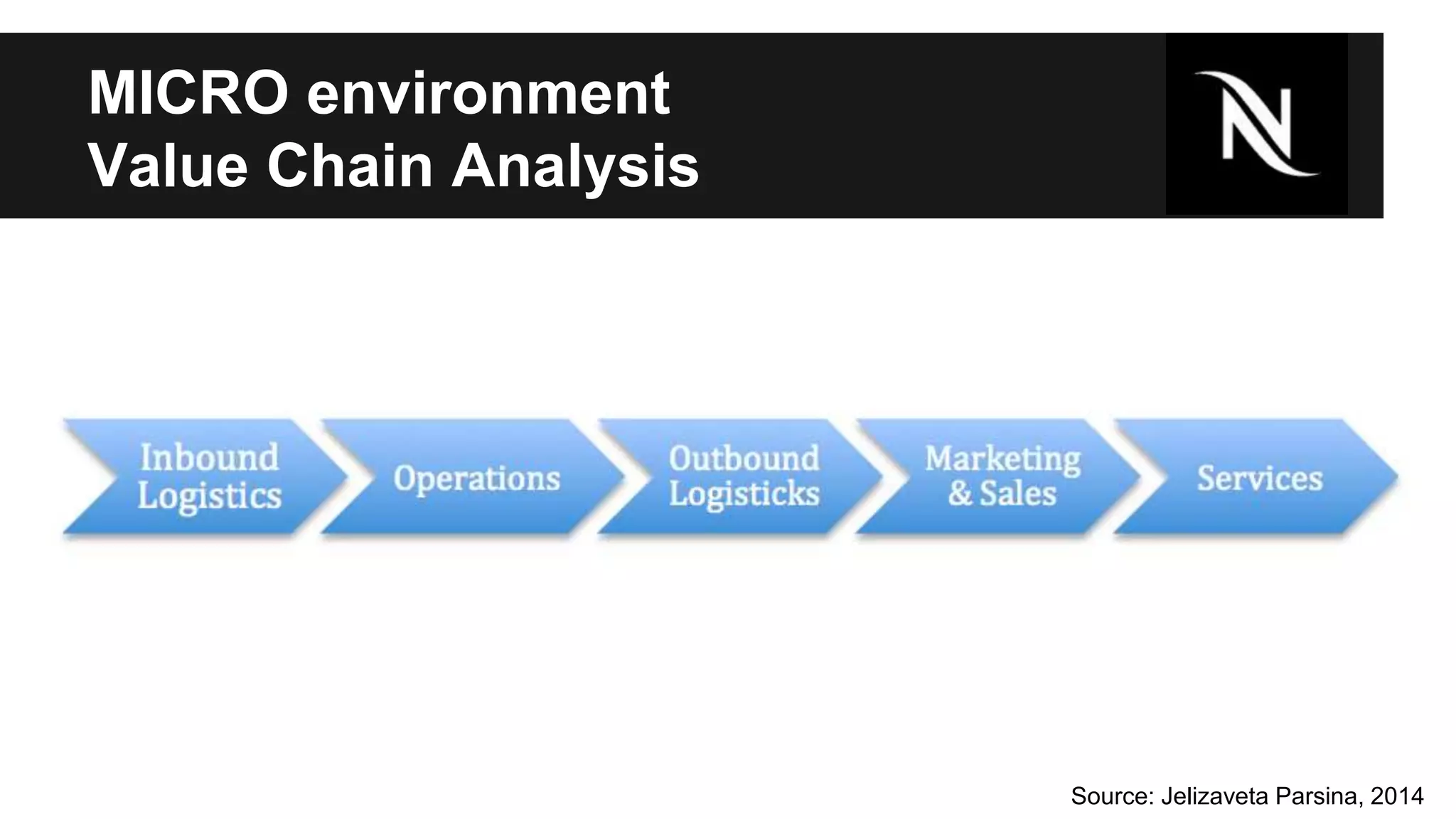 MICRO environment
Value Chain Analysis

N

Inbound Logistics

Operations

Outbound Logisticks

Marketing & Sales

Services

Source: Jelizaveta Parsina, 2014